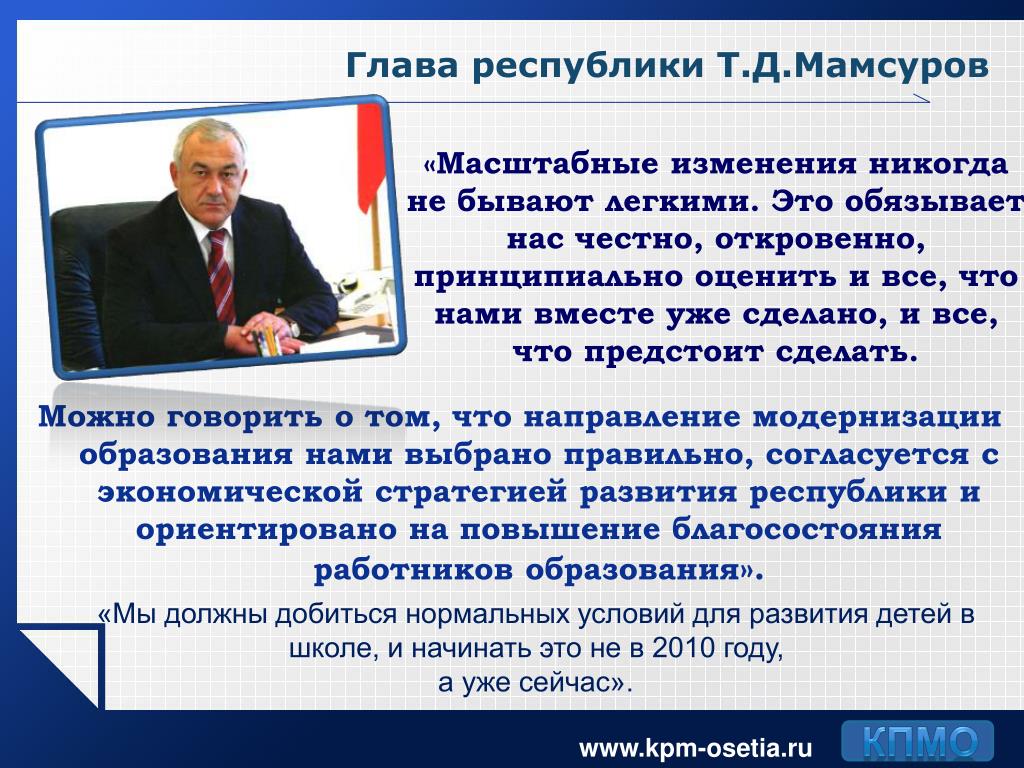 Глава республики Т.Д.Мамсуров

«Масштабные изменения никогда не бывают легкими. Это обязывает нас честно, откровенно, принципиально оценить и все, что нами вместе уже сделано, и все, что предстоит сделать.

Можно говорить о том, что направление модернизации образования нами выбрано правильно, согласуется с экономической стратегией развития республики и ориентировано на повышение благосостояния работников образования».

«Мы должны добиться нормальных условий для развития детей в школе, и начинать это не в 2010 году, а уже сейчас».

www.kpm-osetia.ru

КПМО